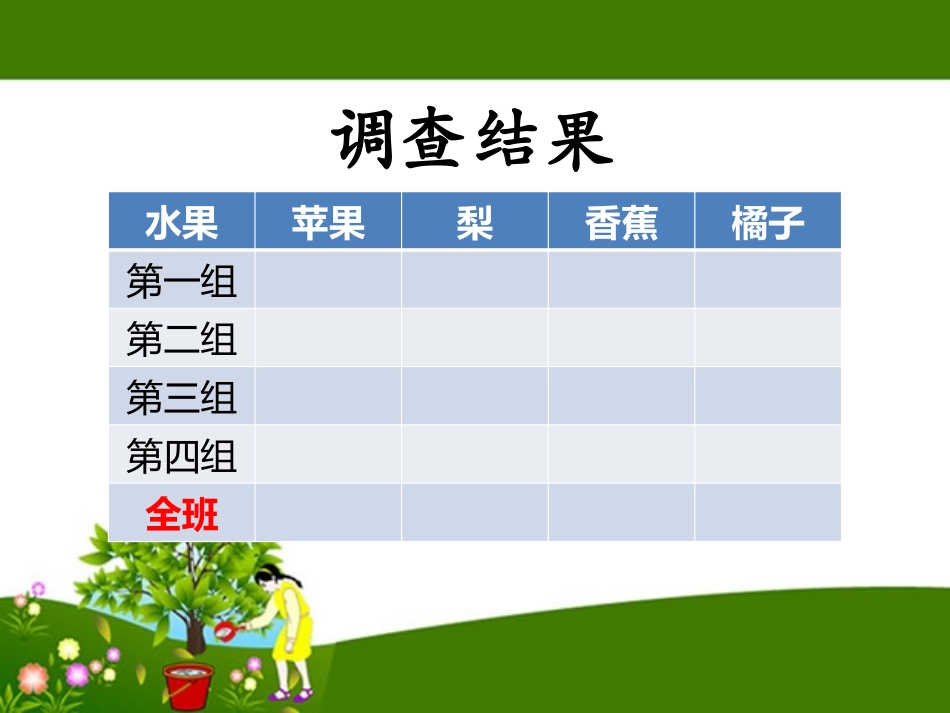 调查结果

| 水果 | 苹果 | 梨 | 香蕉 | 橘子 |
|---|---|---|---|---|
| 第一组 | | | | |
| 第二组 | | | | |
| 第三组 | | | | |
| 第四组 | | | | |
| 全班 | | | | |